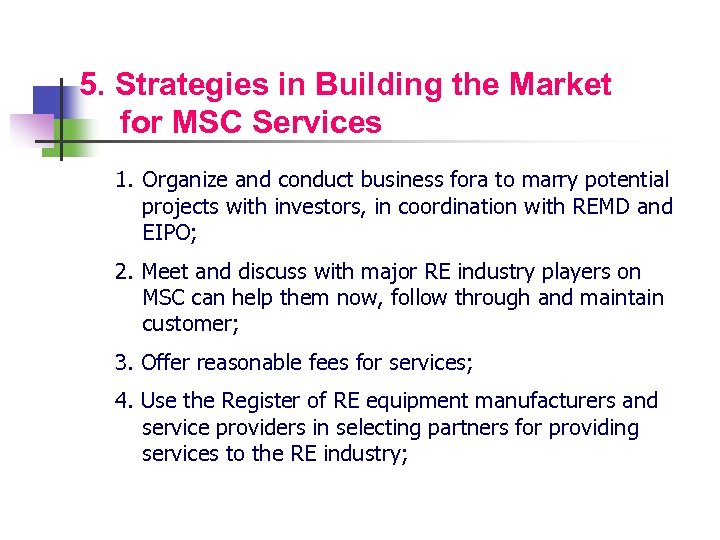 5. Strategies in Building the Market for MSC Services

1. Organize and conduct business fora to marry potential projects with investors, in coordination with REMD and EIPO;

2. Meet and discuss with major RE industry players on MSC can help them now, follow through and maintain customer;

3. Offer reasonable fees for services;

4. Use the Register of RE equipment manufacturers and service providers in selecting partners for providing services to the RE industry;